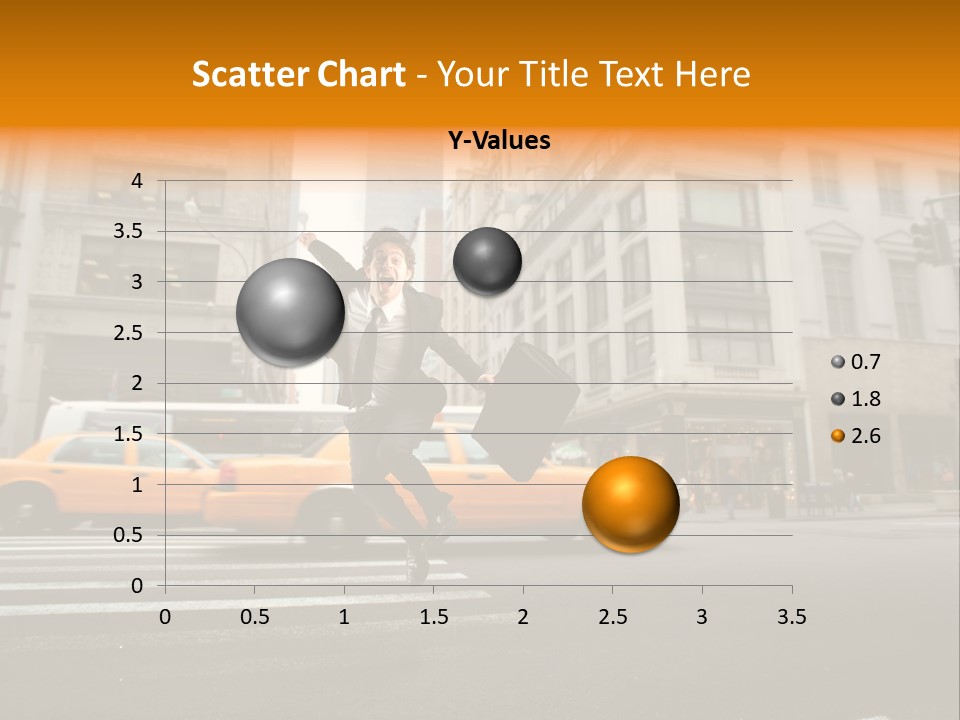 Scatter Chart - Your Title Text Here

Y-Values

4
3.5
3
2.5
2
1.5
1
0.5
0

0 0.5 1 1.5 2 2.5 3 3.5

0.7
1.8
2.6